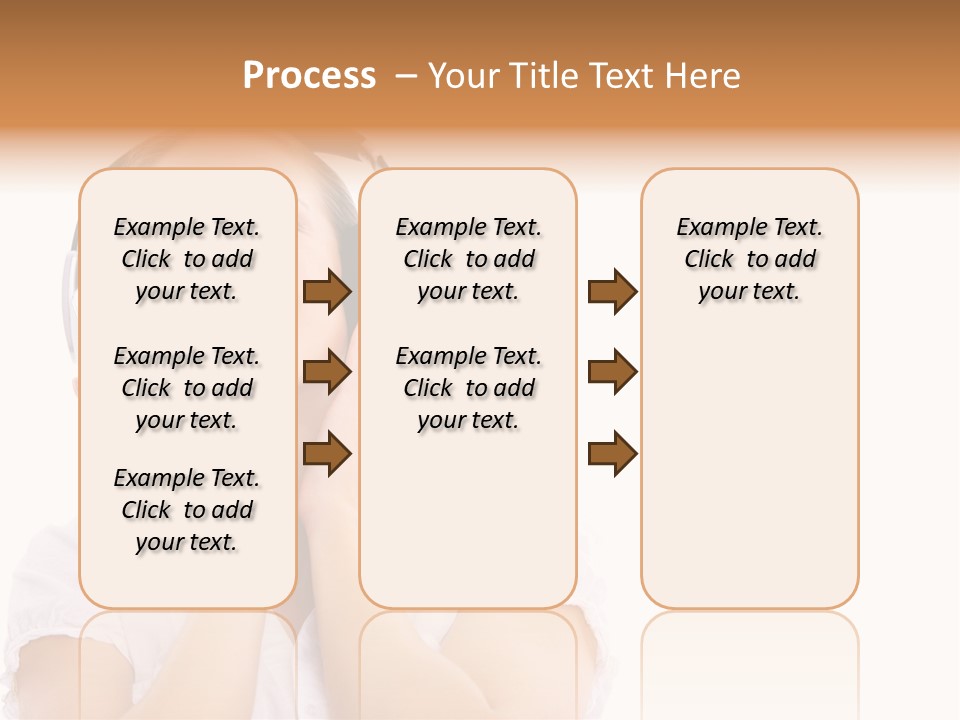 Process – Your Title Text Here

Example Text. Click to add your text.

Example Text. Click to add your text.

Example Text. Click to add your text.

Example Text. Click to add your text.

Example Text. Click to add your text.

Example Text. Click to add your text.